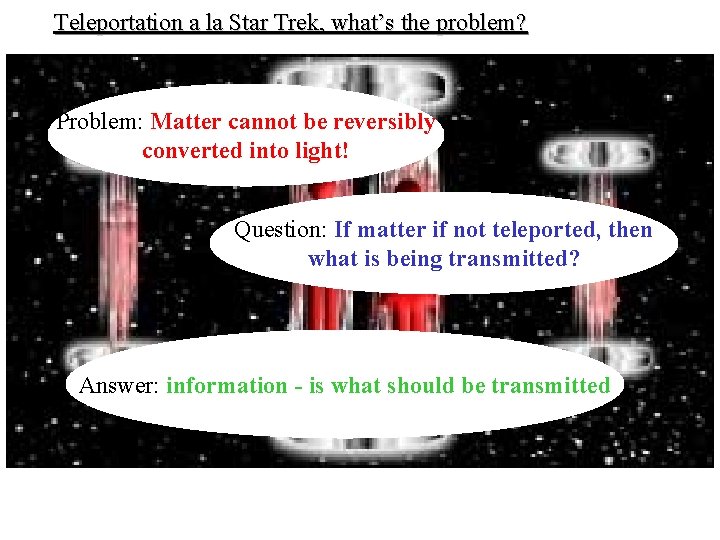 Teleportation a la Star Trek, what's the problem?

Problem: Matter cannot be reversibly converted into light!

Question: If matter if not teleported, then what is being transmitted?

Answer: information - is what should be transmitted